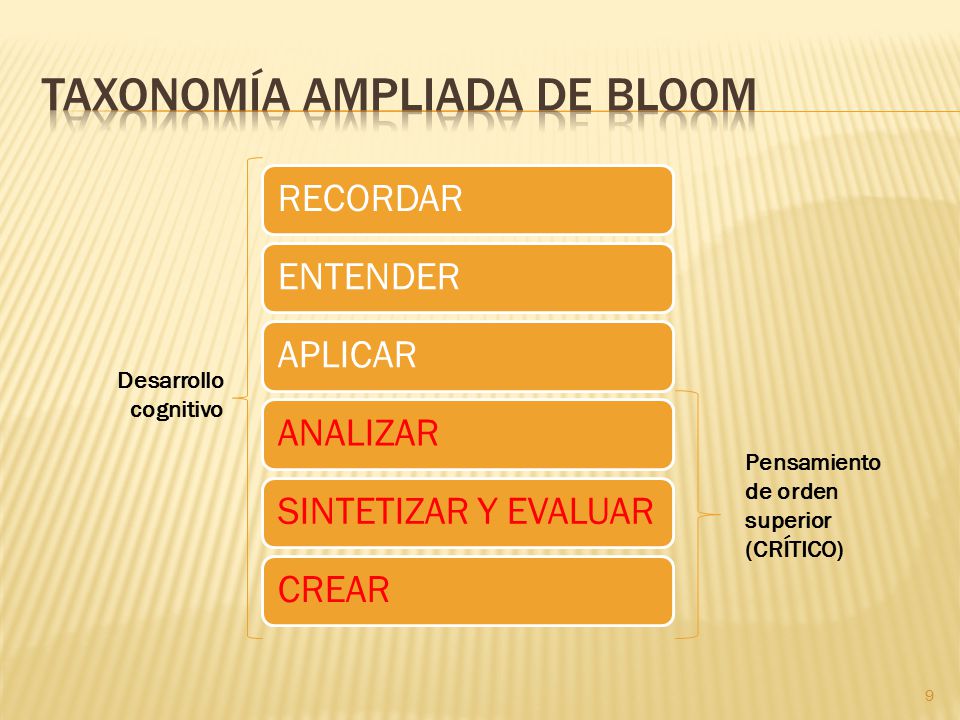 TAXONOMÍA AMPLIADA DE BLOOM

Desarrollo cognitivo

RECORDAR

ENTENDER

APLICAR

ANALIZAR

SINTETIZAR Y EVALUAR

CREAR

Pensamiento de orden superior (CRÍTICO)

9